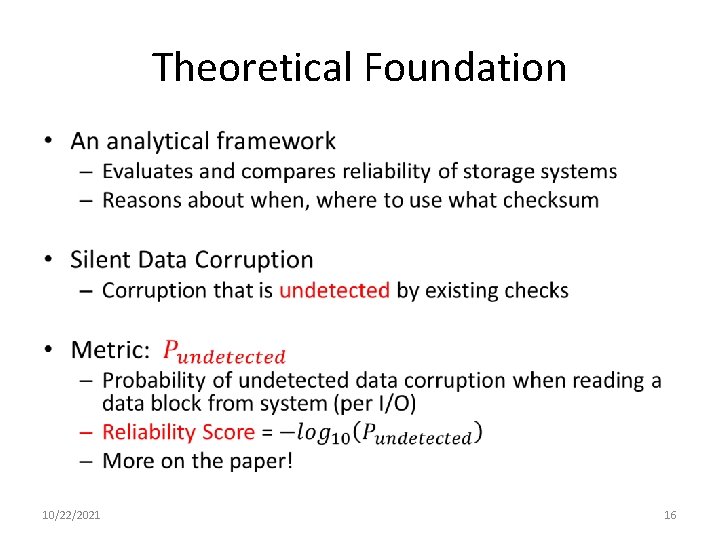 Theoretical Foundation

• An analytical framework
– Evaluates and compares reliability of storage systems
– Reasons about when, where to use what checksum

• Silent Data Corruption
– Corruption that is undetected by existing checks

• Metric: $P_{undetected}$
– Probability of undetected data corruption when reading a data block from system (per I/O)
– Reliability Score = $-log_{10}(P_{undetected})$
– More on the paper!

10/22/2021

16